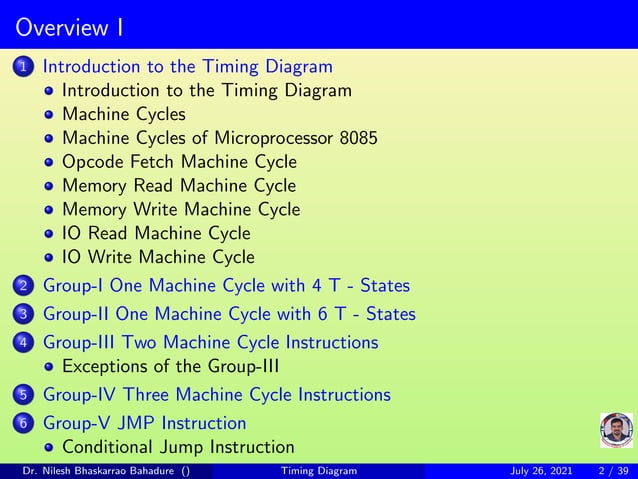 Overview I

1 Introduction to the Timing Diagram
- Introduction to the Timing Diagram
- Machine Cycles
- Machine Cycles of Microprocessor 8085
- Opcode Fetch Machine Cycle
- Memory Read Machine Cycle
- Memory Write Machine Cycle
- IO Read Machine Cycle
- IO Write Machine Cycle

2 Group-I One Machine Cycle with 4 T - States

3 Group-II One Machine Cycle with 6 T - States

4 Group-III Two Machine Cycle Instructions
- Exceptions of the Group-III

5 Group-IV Three Machine Cycle Instructions

6 Group-V JMP Instruction
- Conditional Jump Instruction

Dr. Nilesh Bhaskarrao Bahadure () Timing Diagram July 26, 2021 2 / 39